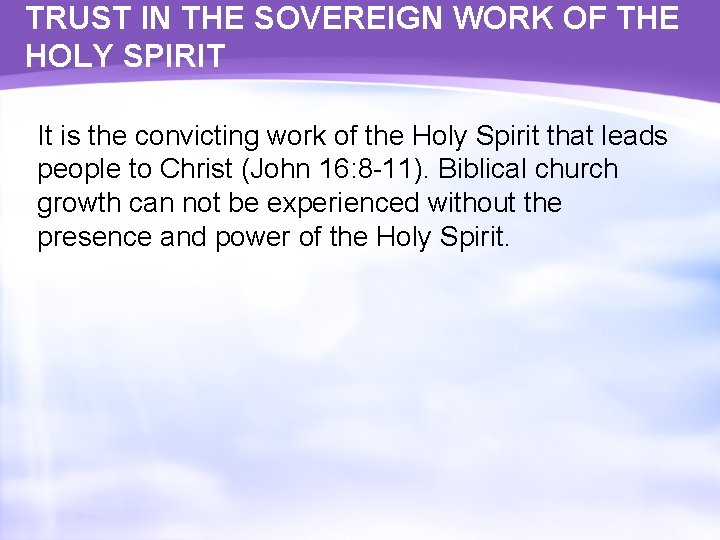 TRUST IN THE SOVEREIGN WORK OF THE HOLY SPIRIT

It is the convicting work of the Holy Spirit that leads people to Christ (John 16:8-11). Biblical church growth can not be experienced without the presence and power of the Holy Spirit.